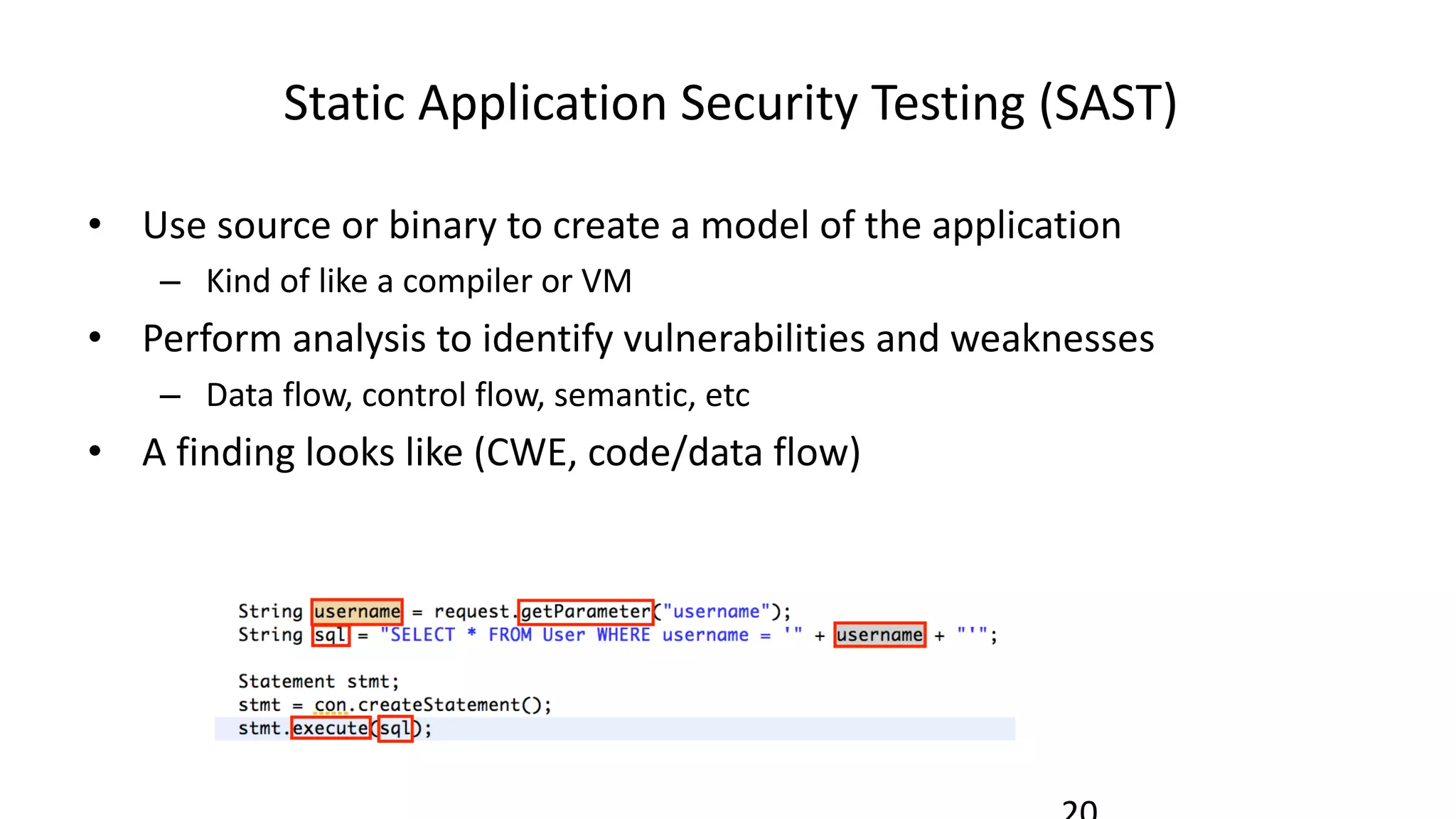 Static Application Security Testing (SAST)

• Use source or binary to create a model of the application
– Kind of like a compiler or VM

• Perform analysis to identify vulnerabilities and weaknesses
– Data flow, control flow, semantic, etc

• A finding looks like (CWE, code/data flow)

String username = request.getParameter("username");
String sql = "SELECT * FROM User WHERE username = '" + username + "'";

Statement stmt;
stmt = con.createStatement();
stmt.execute(sql);

20